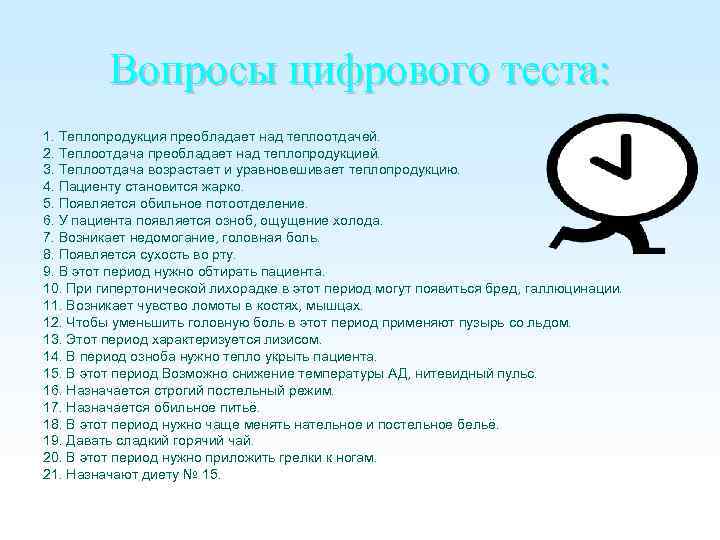 Вопросы цифрового теста:

1. Теплопродукция преобладает над теплоотдачей.
2. Теплоотдача преобладает над теплопродукцией.
3. Теплоотдача возрастает и уравновешивает теплопродукцию.
4. Пациенту становится жарко.
5. Появляется обильное потоотделение.
6. У пациента появляется озноб, ощущение холода.
7. Возникает недомогание, головная боль.
8. Появляется сухость во рту.
9. В этот период нужно обтирать пациента.
10. При гипертонической лихорадке в этот период могут появиться бред, галлюцинации.
11. Возникает чувство ломоты в костях, мышцах.
12. Чтобы уменьшить головную боль в этот период применяют пузырь со льдом.
13. Этот период характеризуется лизисом.
14. В период озноба нужно тепло укрыть пациента.
15. В этот период Возможно снижение температуры АД, нитевидный пульс.
16. Назначается строгий постельный режим.
17. Назначается обильное питьё.
18. В этот период нужно чаще менять нательное и постельное бельё.
19. Давать сладкий горячий чай.
20. В этот период нужно приложить грелки к ногам.
21. Назначают диету № 15.